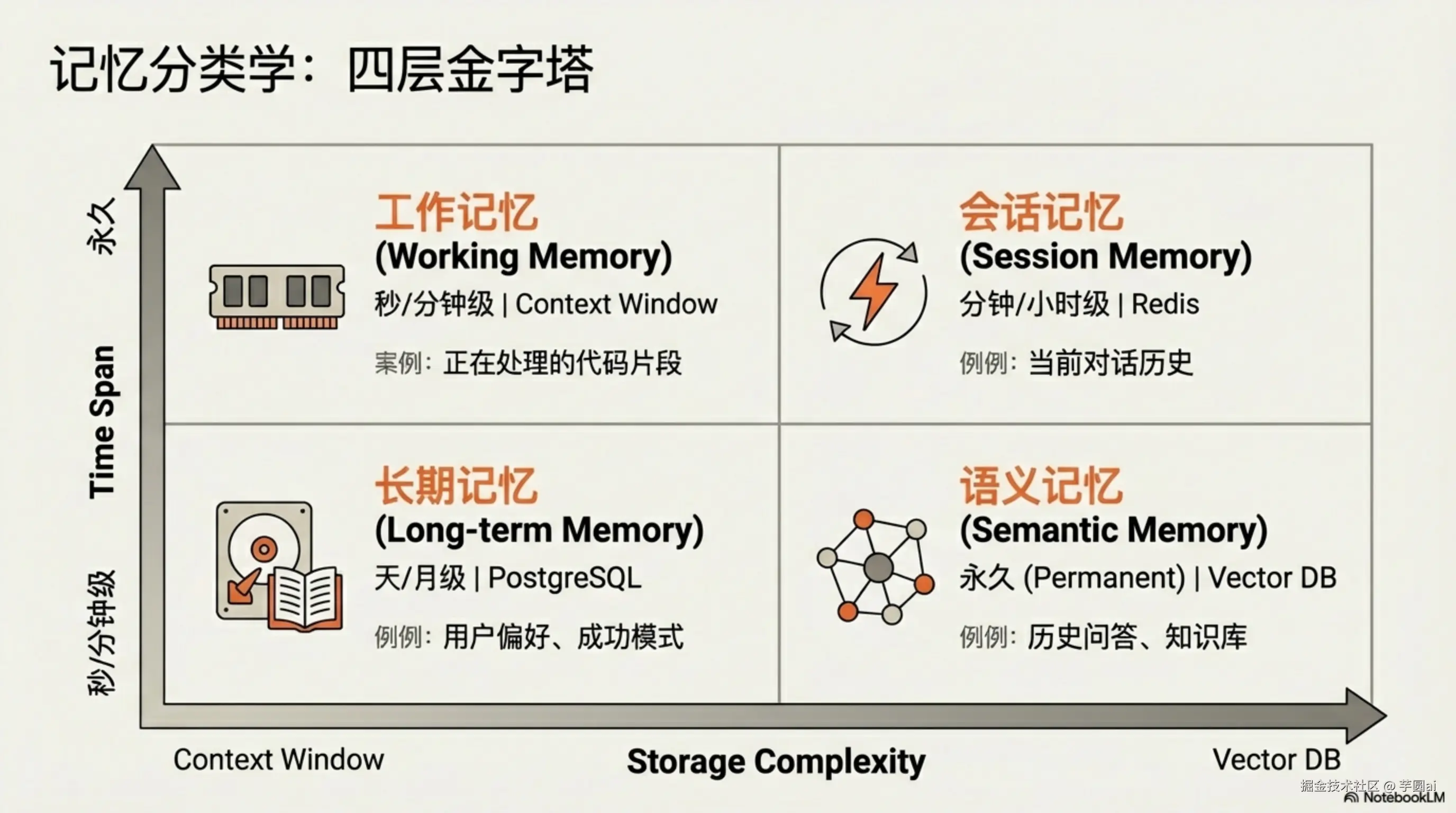 记忆分类学：四层金字塔

永久

Time Span

秒/分钟级

工作记忆
(Working Memory)
秒/分钟级 | Context Window
案例：正在处理的代码片段

会话记忆
(Session Memory)
分钟/小时级 | Redis
例例：当前对话历史

长期记忆
(Long-term Memory)
天/月级 | PostgreSQL
例例：用户偏好、成功模式

语义记忆
(Semantic Memory)
永久 (Permanent) | Vector DB
例例：历史问答、知识库

Context Window

Storage Complexity

Vector DB

掘金技术社区 @ 芋圆ai
NotebookLM